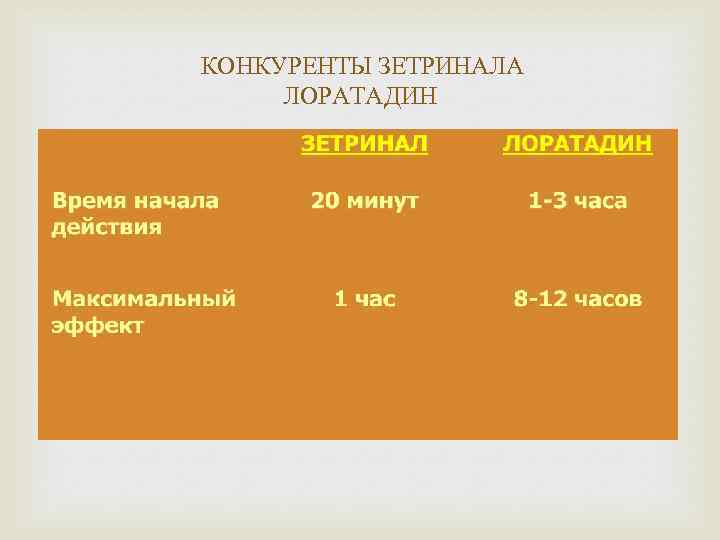 КОНКУРЕНТЫ ЗЕТРИНАЛА
ЛОРАТАДИН

| | ЗЕТРИНАЛ | ЛОРАТАДИН |
|---|---|---|
| Время начала действия | 20 минут | 1-3 часа |
| Максимальный эффект | 1 час | 8-12 часов |